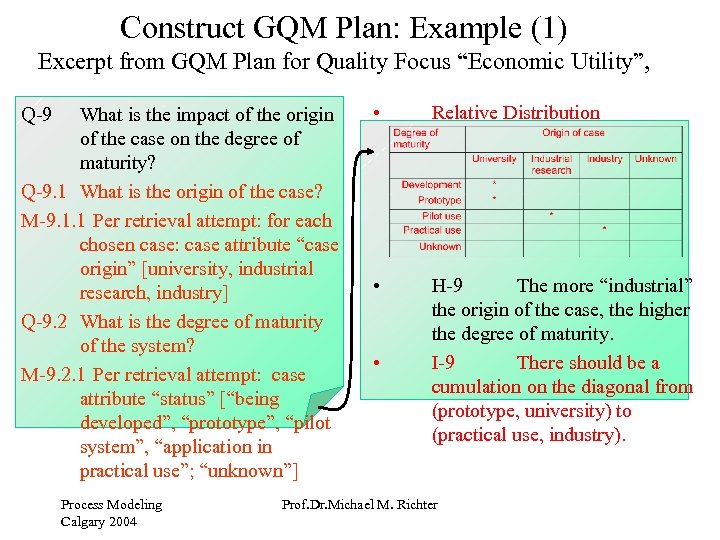 Construct GQM Plan: Example (1)
Excerpt from GQM Plan for Quality Focus “Economic Utility”,

Q-9 What is the impact of the origin of the case on the degree of maturity?

Q-9.1 What is the origin of the case?

M-9.1.1 Per retrieval attempt: for each chosen case: case attribute “case origin” [university, industrial research, industry]

Q-9.2 What is the degree of maturity of the system?

M-9.2.1 Per retrieval attempt: case attribute “status” [“being developed”, “prototype”, “pilot system”, “application in practical use”; “unknown”]

• Relative Distribution

| Degree of maturity | Origin of case | | | |
|---|---|---|---|---|
| | University | Industrial research | Industry | Unknown |
| Development | * | | | |
| Prototype | * | | | |
| Pilot use | | * | | |
| Practical use | | | * | |
| Unknown | | | | |

• H-9 The more “industrial” the origin of the case, the higher the degree of maturity.

• I-9 There should be a cumulation on the diagonal from (prototype, university) to (practical use, industry).

Process Modeling
Calgary 2004

Prof.Dr.Michael M. Richter